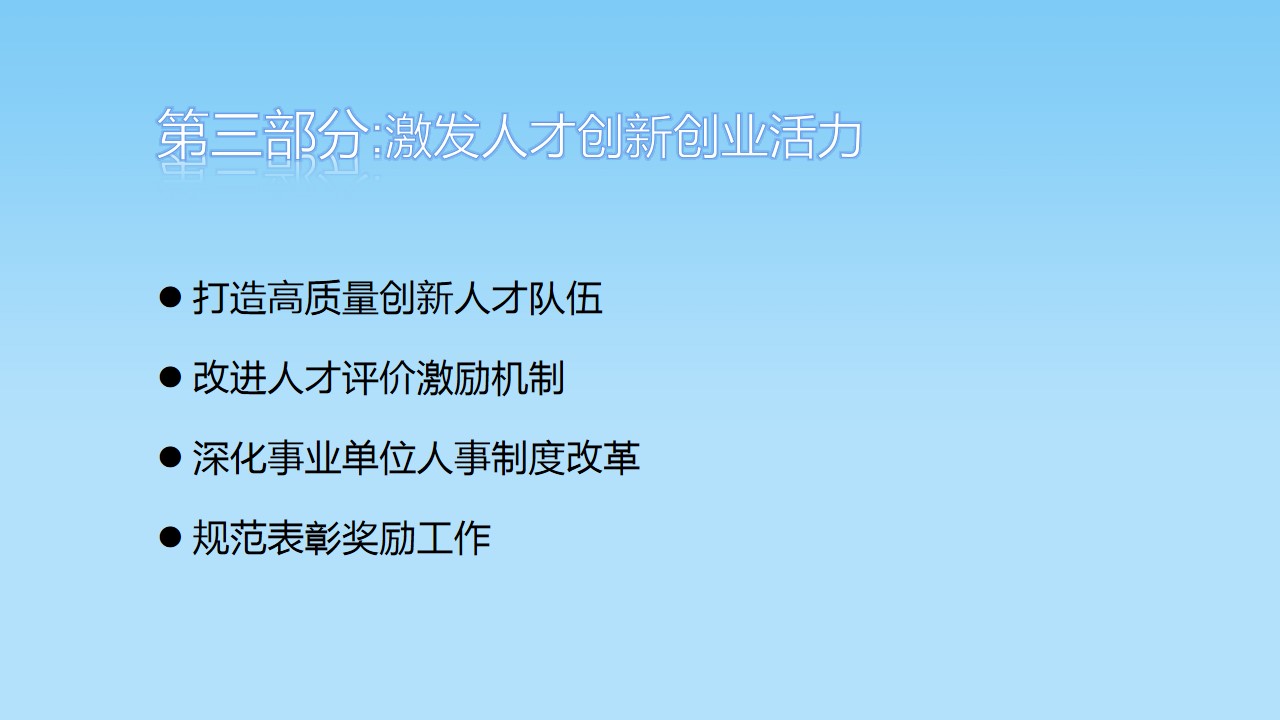 第三部分:激发人才创新创业活力

● 打造高质量创新人才队伍

● 改进人才评价激励机制

● 深化事业单位人事制度改革

● 规范表彰奖励工作